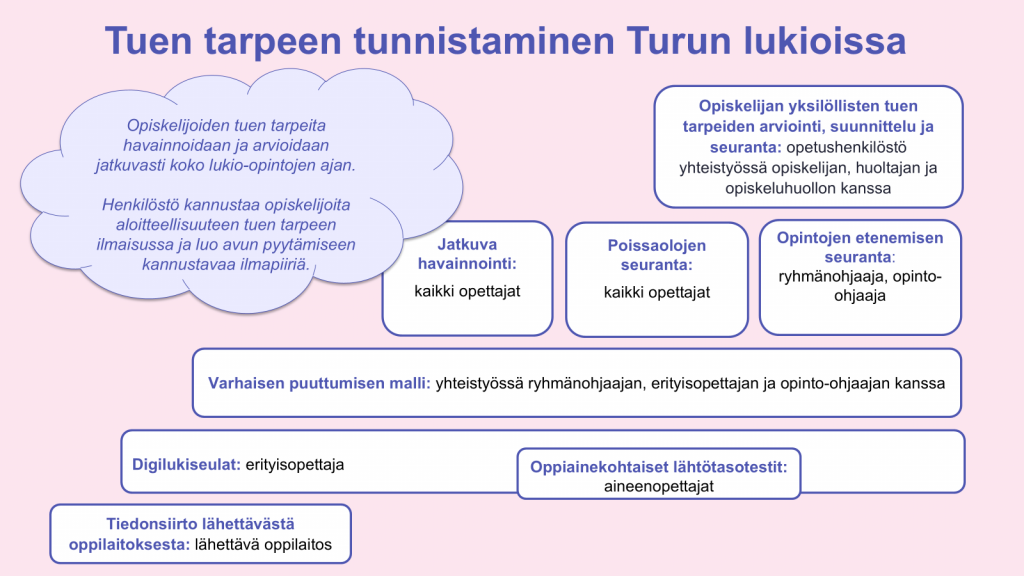 Tuen tarpeen tunnistaminen Turun lukioissa

Opiskelijoiden tuen tarpeita havainnoidaan ja arvioidaan jatkuvasti koko lukio-opintojen ajan.

Henkilöstö kannustaa opiskelijoita aloitteellisuuteen tuen tarpeen ilmaisussa ja luo avun pyytämiseen kannustavaa ilmapiiriä.

Opiskelijan yksilöllisten tuen tarpeiden arviointi, suunnittelu ja seuranta: opetushenkilöstö yhteistyössä opiskelijan, huoltajan ja opiskeluhuollon kanssa

Jatkuva havainnointi: kaikki opettajat

Poissaolojen seuranta: kaikki opettajat

Opintojen etenemisen seuranta: ryhmänohjaaja, opinto-ohjaaja

Varhaisen puuttumisen malli: yhteistyössä ryhmänohjaajan, erityisopettajan ja opinto-ohjaajan kanssa

Digilukiseulat: erityisopettaja

Oppiainekohtaiset lähtötasotestit: aineenopettajat

Tiedonsiirto lähettävästä oppilaitoksesta: lähettävä oppilaitos